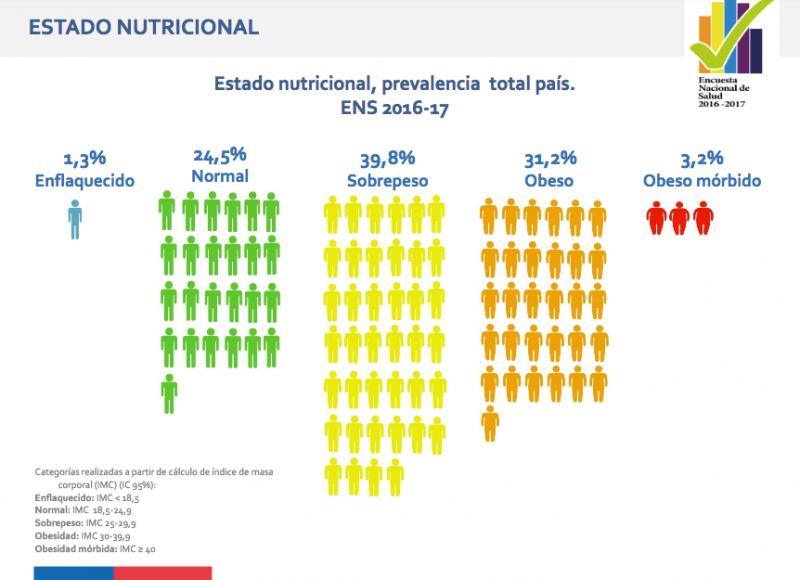 ESTADO NUTRICIONAL

Encuesta Nacional de Salud 2016 -2017

Estado nutricional, prevalencia total país. ENS 2016-17

1,3%
Enflaquecido

24,5%
Normal

39,8%
Sobrepeso

31,2%
Obeso

3,2%
Obeso mórbido

Categorías realizadas a partir de cálculo de índice de masa corporal (IMC) (IC 95%):
Enflaquecido: IMC < 18,5
Normal: IMC 18,5-24,9
Sobrepeso: IMC 25-29,9
Obesidad: IMC 30-39,9
Obesidad mórbida: IMC ≥ 40